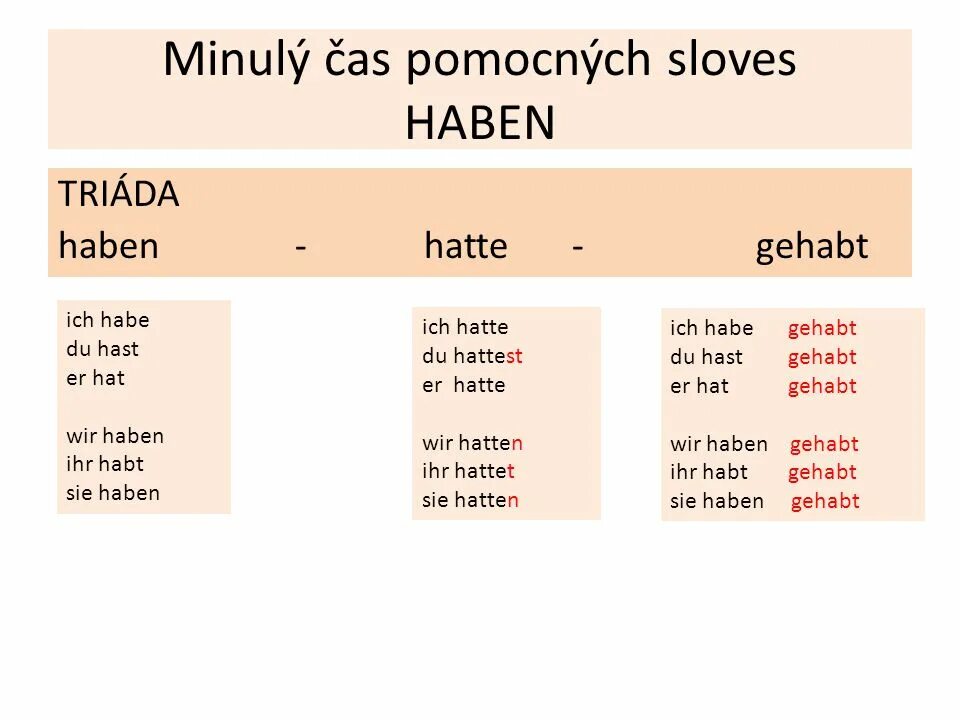 Minulý čas pomocných sloves
HABEN

TRIÁDA
haben - hatte - gehabt

ich habe
du hast
er hat

wir haben
ihr habt
sie haben

ich hatte
du hattest
er hatte

wir hatten
ihr hattet
sie hatten

ich habe gehabt
du hast gehabt
er hat gehabt

wir haben gehabt
ihr habt gehabt
sie haben gehabt